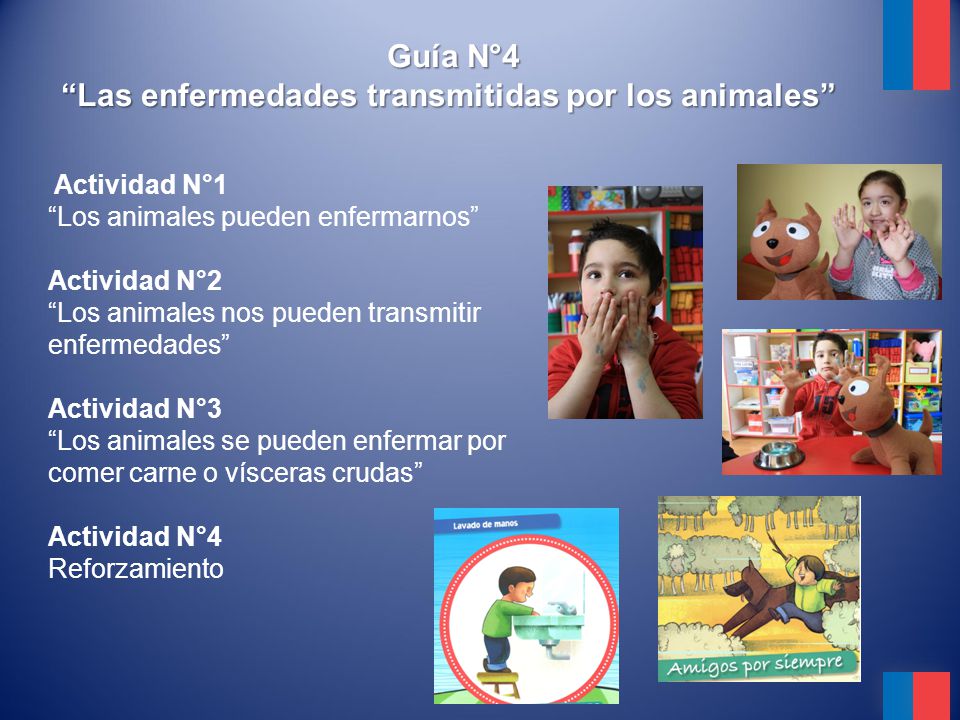 Guía N°4
“Las enfermedades transmitidas por los animales”

Actividad N°1
“Los animales pueden enfermarnos”

Actividad N°2
“Los animales nos pueden transmitir enfermedades”

Actividad N°3
“Los animales se pueden enfermar por comer carne o vísceras crudas”

Actividad N°4
Reforzamiento

Lavado de manos

Amigos por siempre